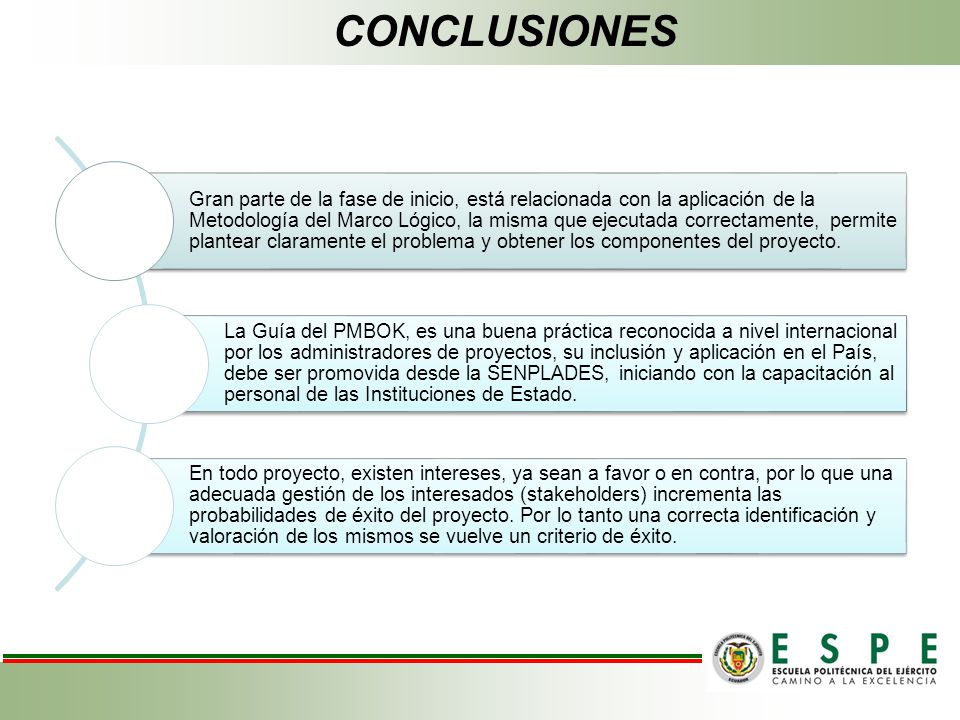 CONCLUSIONES

Gran parte de la fase de inicio, está relacionada con la aplicación de la Metodología del Marco Lógico, la misma que ejecutada correctamente, permite plantear claramente el problema y obtener los componentes del proyecto.

La Guía del PMBOK, es una buena práctica reconocida a nivel internacional por los administradores de proyectos, su inclusión y aplicación en el País, debe ser promovida desde la SENPLADES, iniciando con la capacitación al personal de las Instituciones de Estado.

En todo proyecto, existen intereses, ya sean a favor o en contra, por lo que una adecuada gestión de los interesados (stakeholders) incrementa las probabilidades de éxito del proyecto. Por lo tanto una correcta identificación y valoración de los mismos se vuelve un criterio de éxito.

ESPE
ESCUELA POLITÉCNICA DEL EJÉRCITO
CAMINO A LA EXCELENCIA